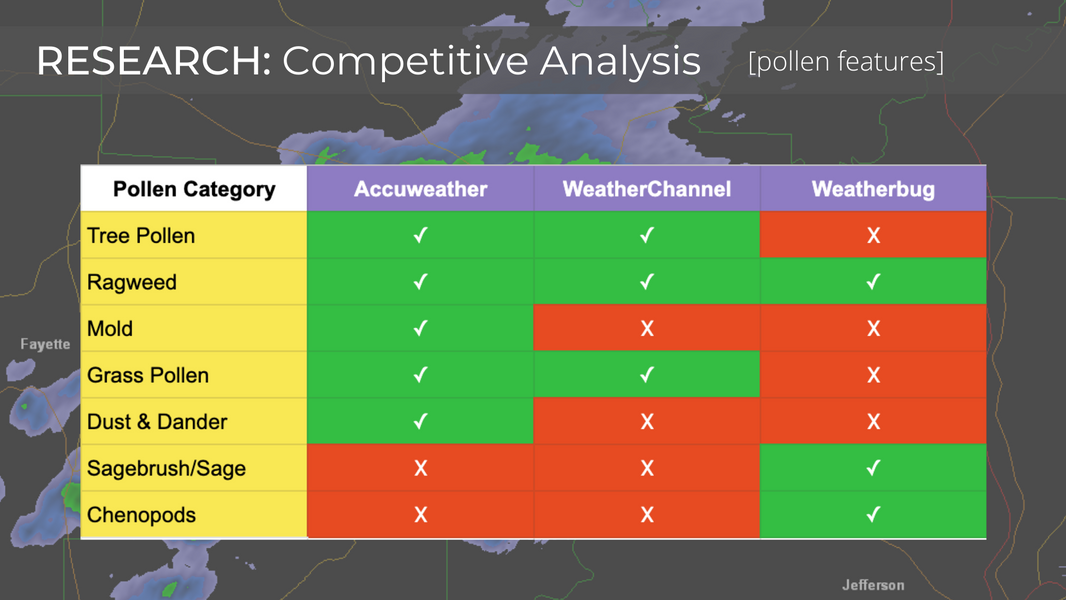 RESEARCH: Competitive Analysis [pollen features]

| Pollen Category | Accuweather | WeatherChannel | Weatherbug |
|---|---|---|---|
| Tree Pollen | ✓ | ✓ | X |
| Ragweed | ✓ | ✓ | ✓ |
| Mold | ✓ | X | X |
| Grass Pollen | ✓ | ✓ | X |
| Dust & Dander | ✓ | X | X |
| Sagebrush/Sage | X | X | ✓ |
| Chenopods | X | X | ✓ |

Fayette

Jefferson